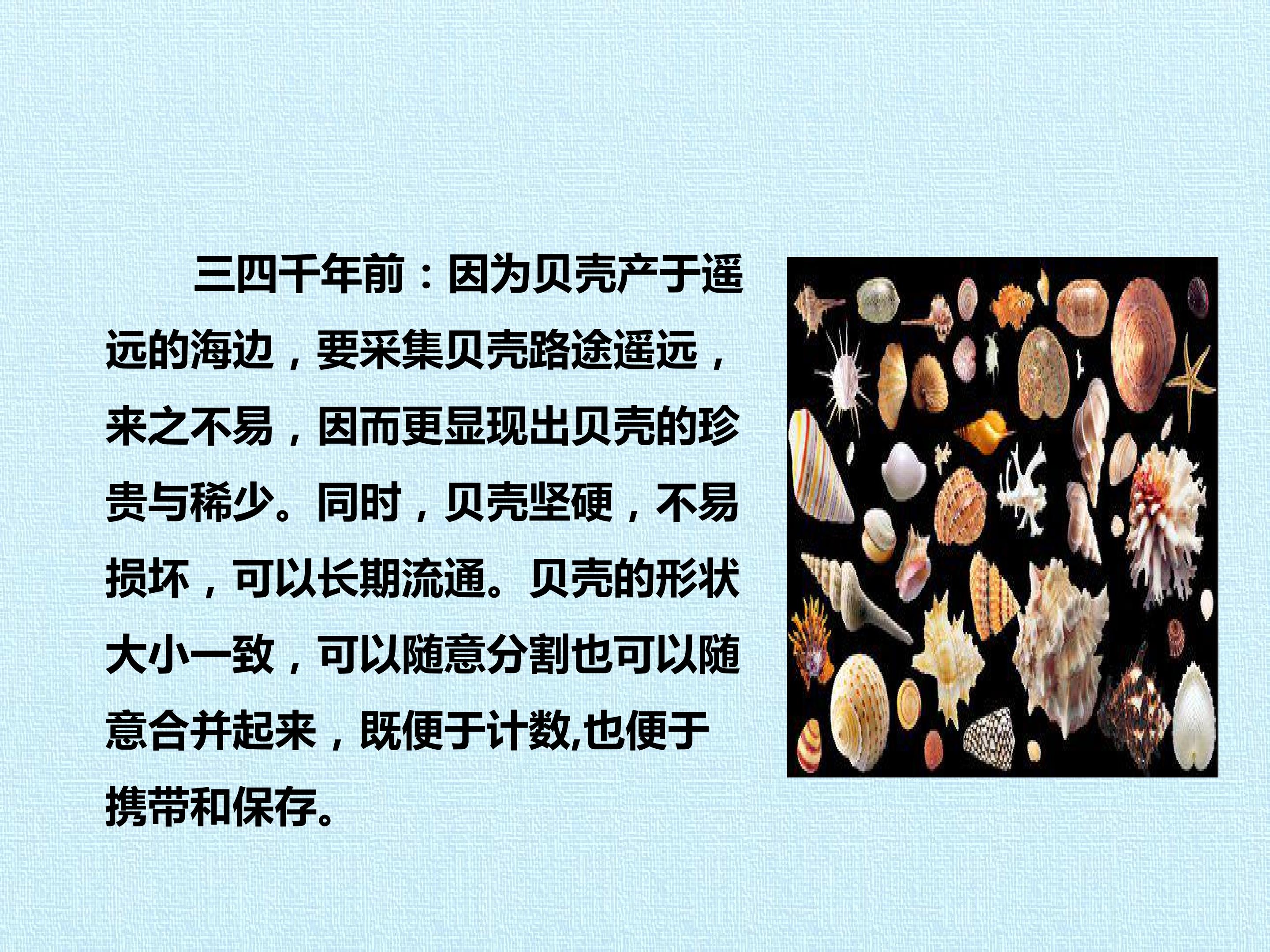 三四千年前：因为贝壳产于遥远的海边，要采集贝壳路途遥远，来之不易，因而更显现出贝壳的珍贵与稀少。同时，贝壳坚硬，不易损坏，可以长期流通。贝壳的形状大小一致，可以随意分割也可以随意合并起来，既便于计数,也便于携带和保存。